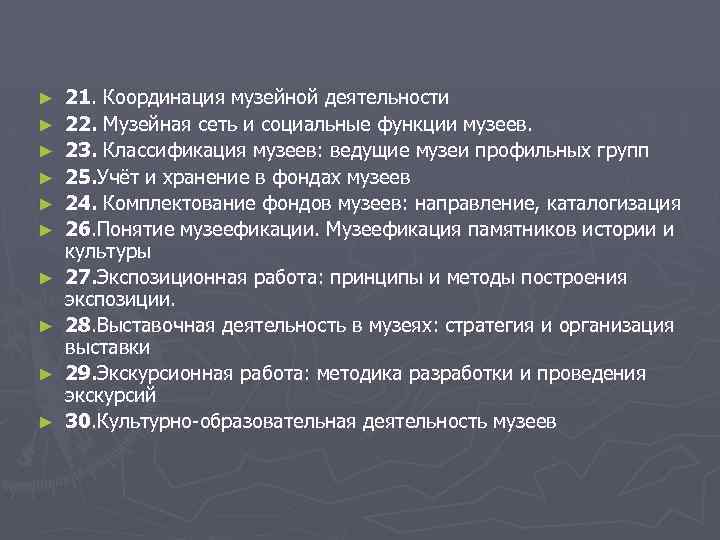 ► 21. Координация музейной деятельности
► 22. Музейная сеть и социальные функции музеев.
► 23. Классификация музеев: ведущие музеи профильных групп
► 25.Учёт и хранение в фондах музеев
► 24. Комплектование фондов музеев: направление, каталогизация
► 26.Понятие музеефикации. Музеефикация памятников истории и культуры
► 27.Экспозиционная работа: принципы и методы построения экспозиции.
► 28.Выставочная деятельность в музеях: стратегия и организация выставки
► 29.Экскурсионная работа: методика разработки и проведения экскурсий
► 30.Культурно-образовательная деятельность музеев